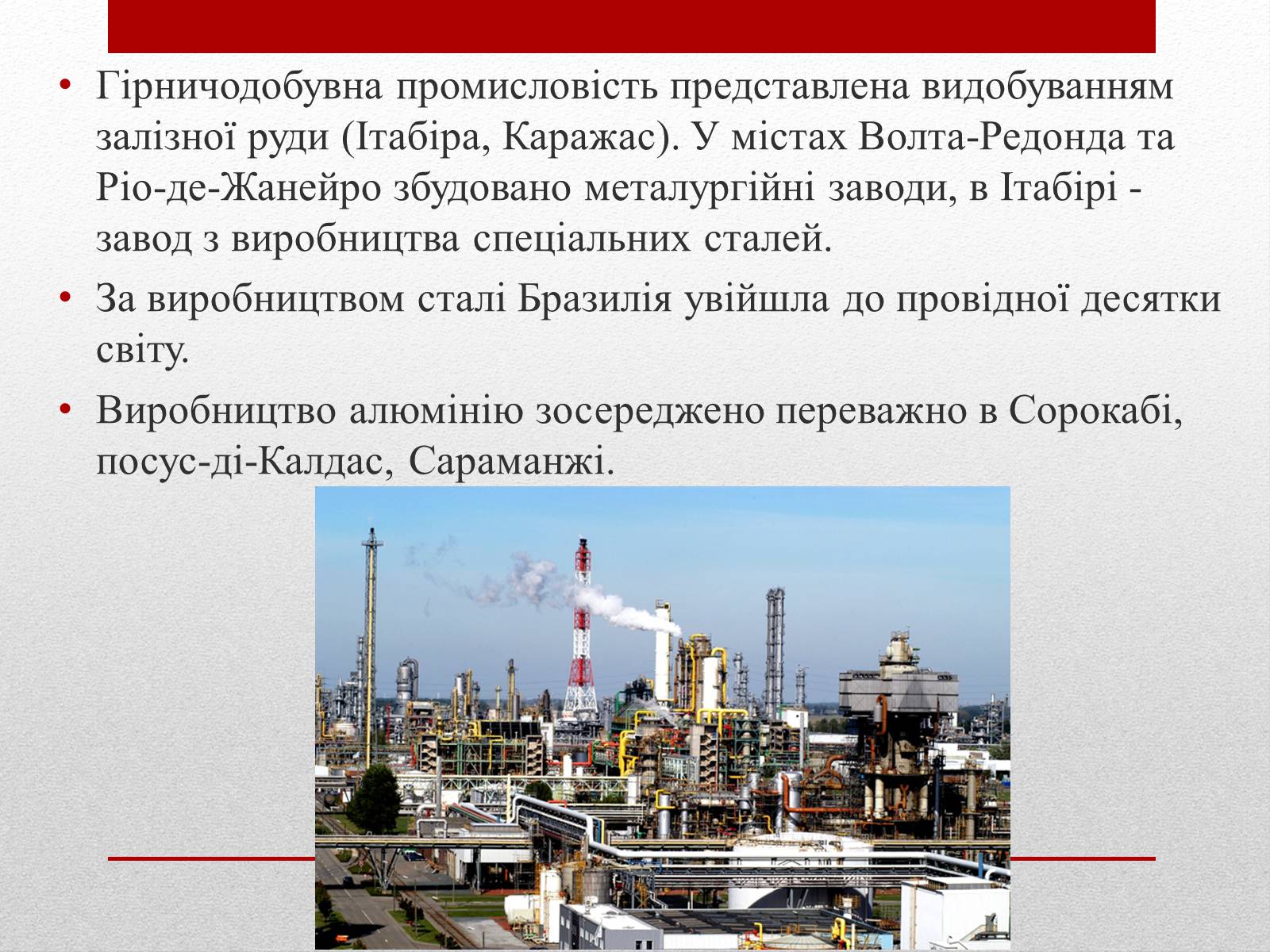 • Гірничодобувна промисловість представлена видобуванням залізної руди (Ітабіра, Каражас). У містах Волта-Редонда та Ріо-де-Жанейро збудовано металургійні заводи, в Ітабірі - завод з виробництва спеціальних сталей.

• За виробництвом сталі Бразилія увійшла до провідної десятки світу.

• Виробництво алюмінію зосереджено переважно в Сорокабі, посус-ді-Калдас, Сараманжі.